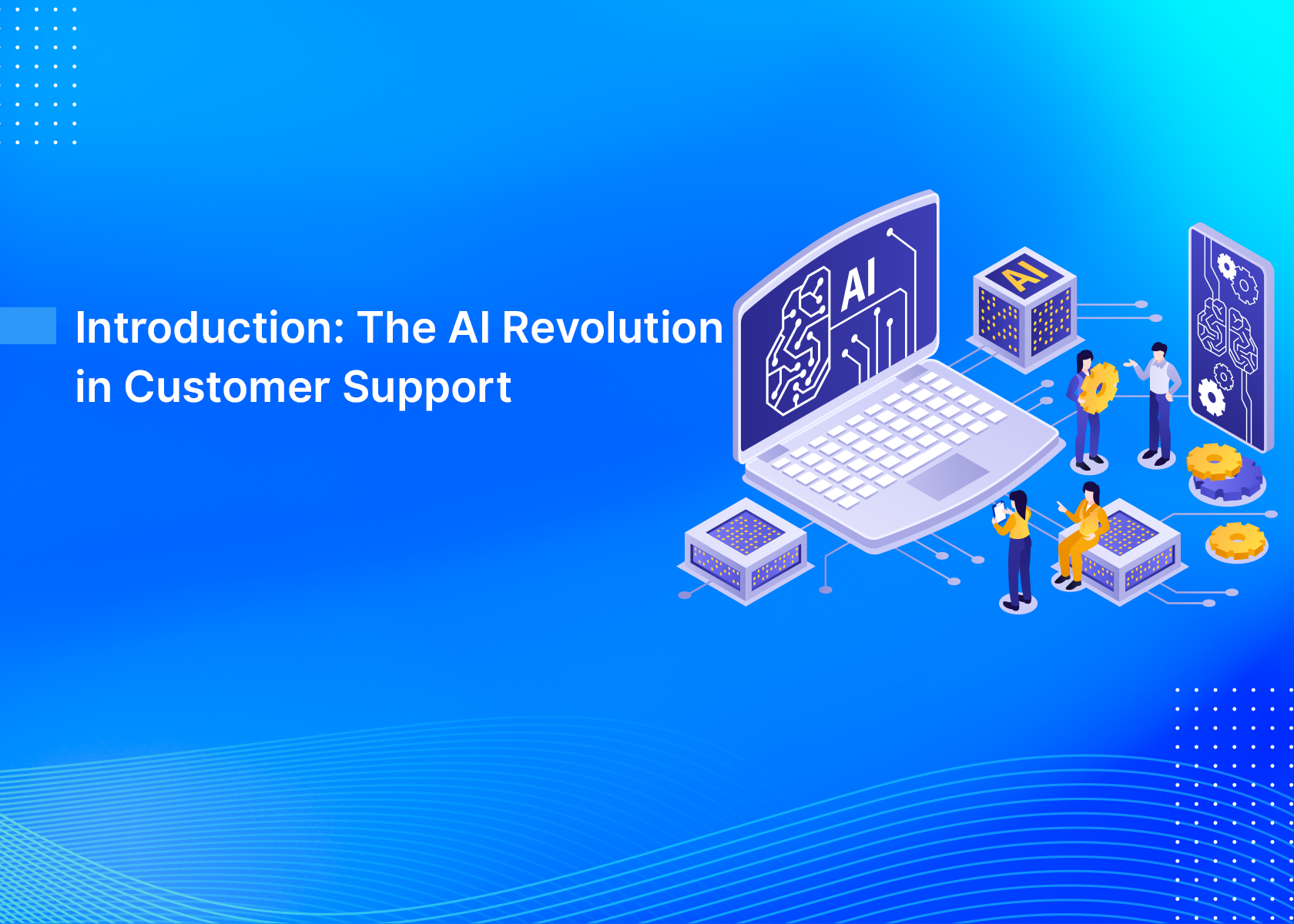 Introduction: The AI Revolution in Customer Support

AI

AI